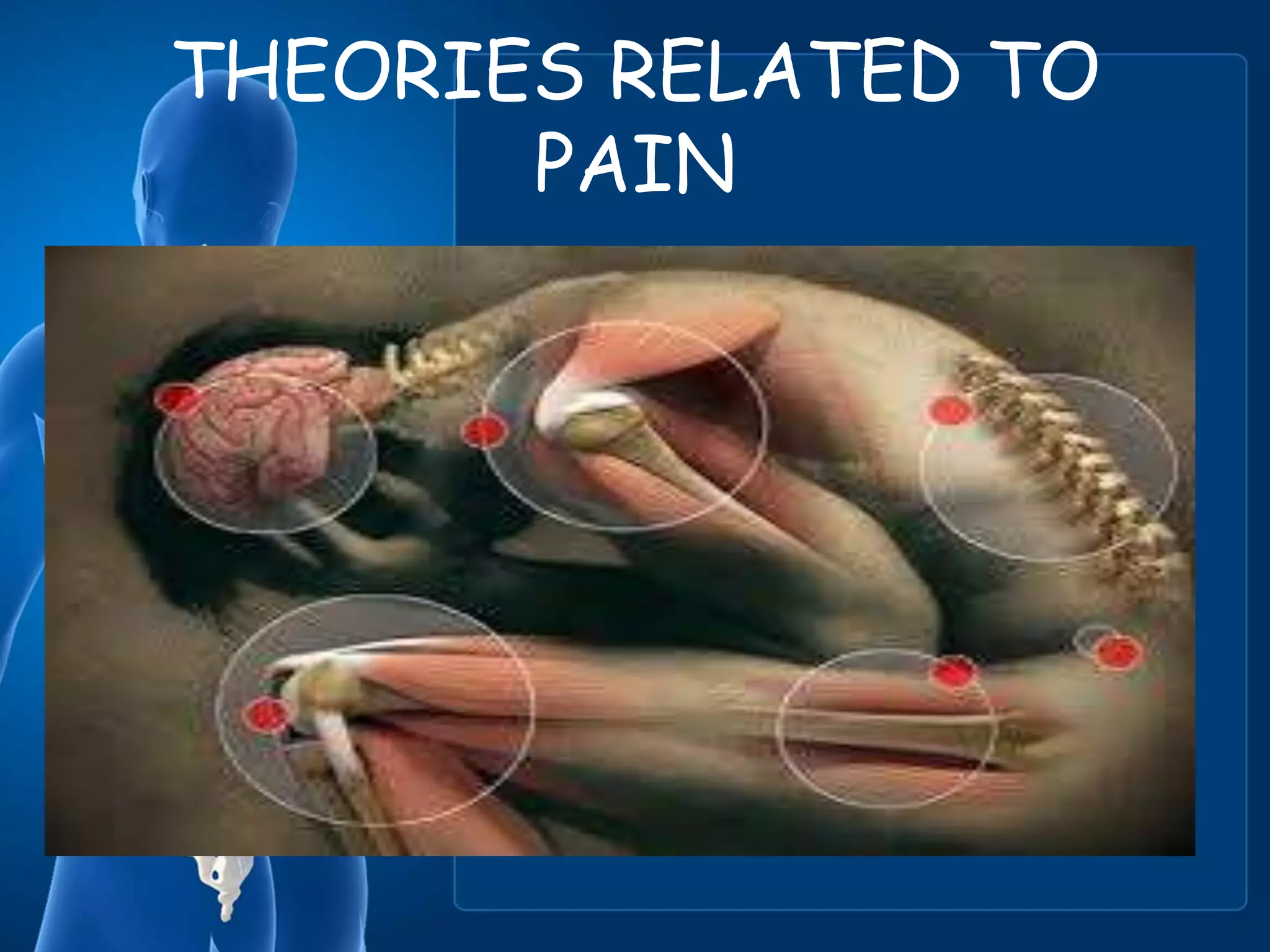 THEORIES RELATED TO PAIN